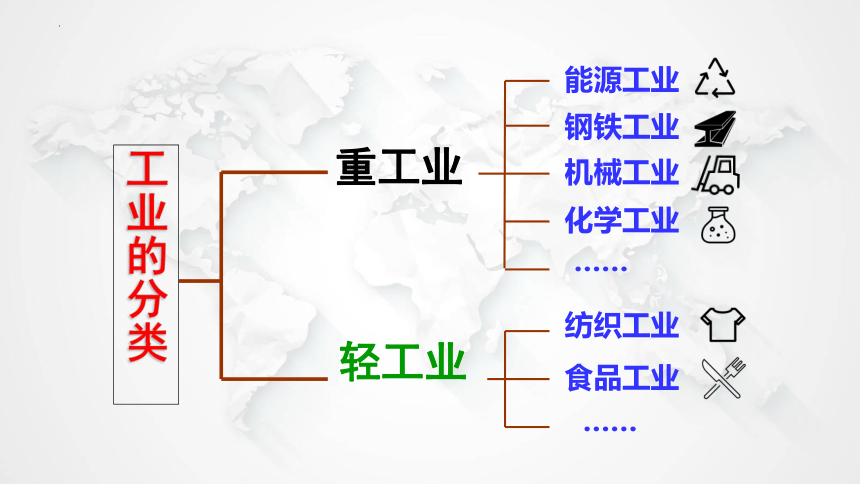 工业的分类

重工业

能源工业
钢铁工业
机械工业
化学工业
……

轻工业

纺织工业
食品工业
……